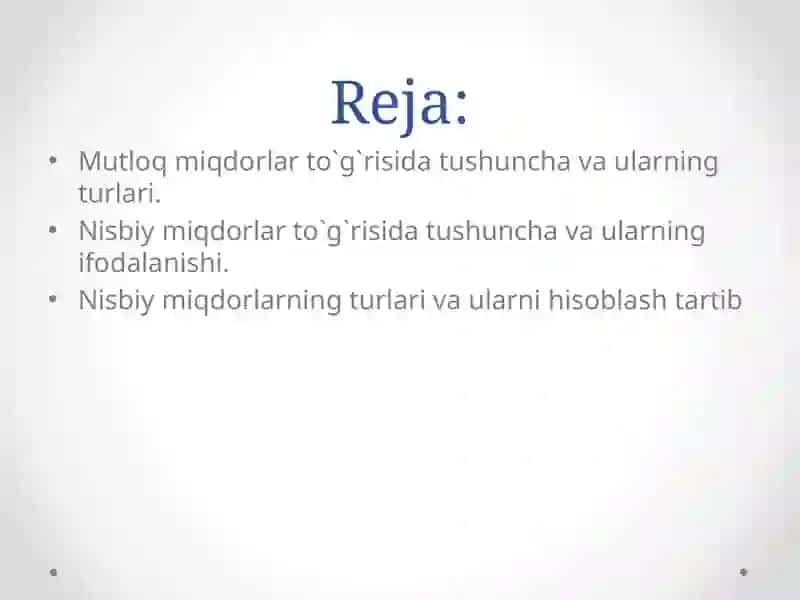 Reja:

• Mutloq miqdorlar to`g`risida tushuncha va ularning turlari.
• Nisbiy miqdorlar to`g`risida tushuncha va ularning ifodalanishi.
• Nisbiy miqdorlarning turlari va ularni hisoblash tartib